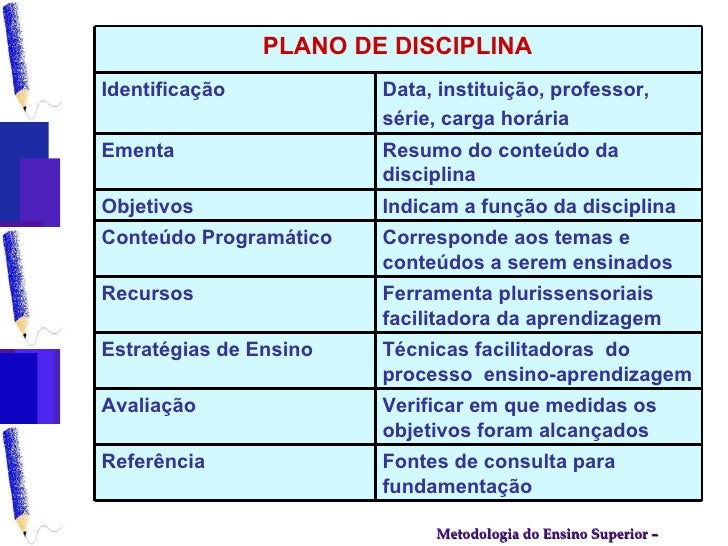 | PLANO DE DISCIPLINA | |
|---|---|
| Identificação | Data, instituição, professor, série, carga horária |
| Ementa | Resumo do conteúdo da disciplina |
| Objetivos | Indicam a função da disciplina |
| Conteúdo Programático | Corresponde aos temas e conteúdos a serem ensinados |
| Recursos | Ferramenta plurissensoriais facilitadora da aprendizagem |
| Estratégias de Ensino | Técnicas facilitadoras do processo ensino-aprendizagem |
| Avaliação | Verificar em que medidas os objetivos foram alcançados |
| Referência | Fontes de consulta para fundamentação |

Metodologia do Ensino Superior –